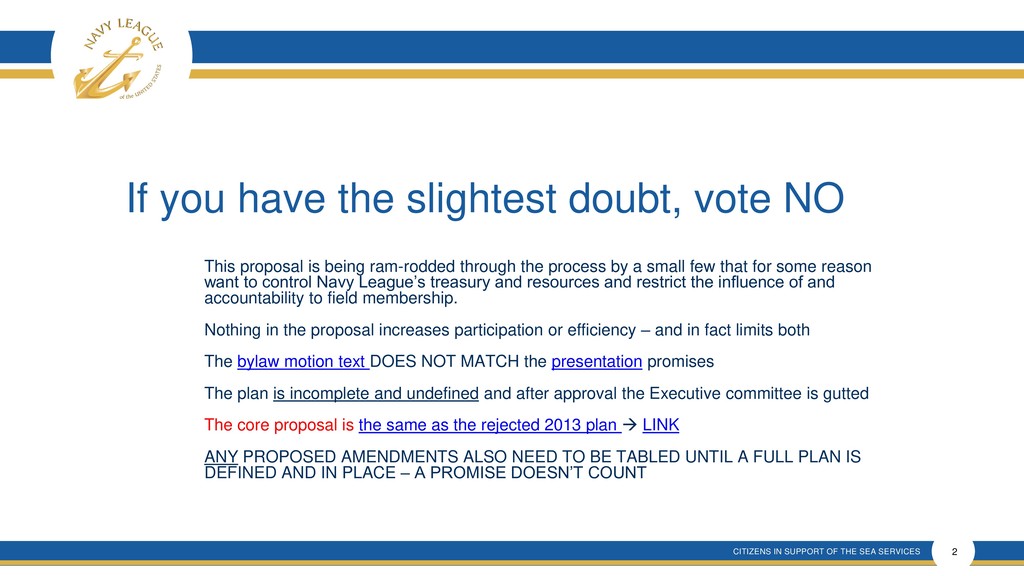 NAVY LEAGUE of the UNITED STATES

If you have the slightest doubt, vote NO

This proposal is being ram-rodded through the process by a small few that for some reason want to control Navy League's treasury and resources and restrict the influence of and accountability to field membership.

Nothing in the proposal increases participation or efficiency – and in fact limits both

The bylaw motion text DOES NOT MATCH the presentation promises

The plan is incomplete and undefined and after approval the Executive committee is gutted

The core proposal is the same as the rejected 2013 plan → LINK

ANY PROPOSED AMENDMENTS ALSO NEED TO BE TABLED UNTIL A FULL PLAN IS DEFINED AND IN PLACE – A PROMISE DOESN'T COUNT

CITIZENS IN SUPPORT OF THE SEA SERVICES

2